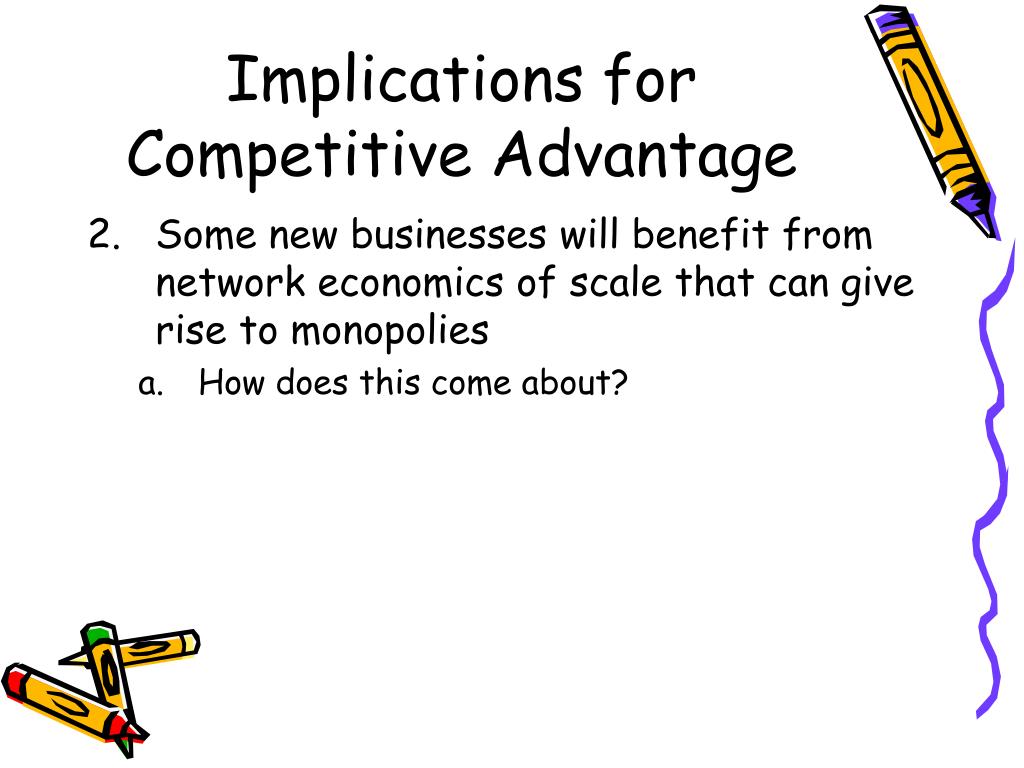 Implications for Competitive Advantage

2. Some new businesses will benefit from network economics of scale that can give rise to monopolies

a. How does this come about?